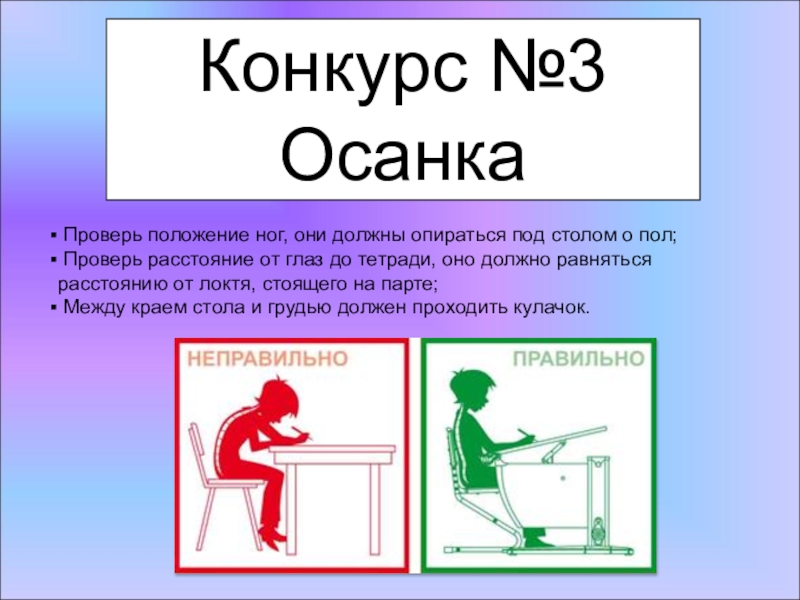 Конкурс №3
Осанка

▪ Проверь положение ног, они должны опираться под столом о пол;
▪ Проверь расстояние от глаз до тетради, оно должно равняться расстоянию от локтя, стоящего на парте;
▪ Между краем стола и грудью должен проходить кулачок.

НЕПРАВИЛЬНО

ПРАВИЛЬНО